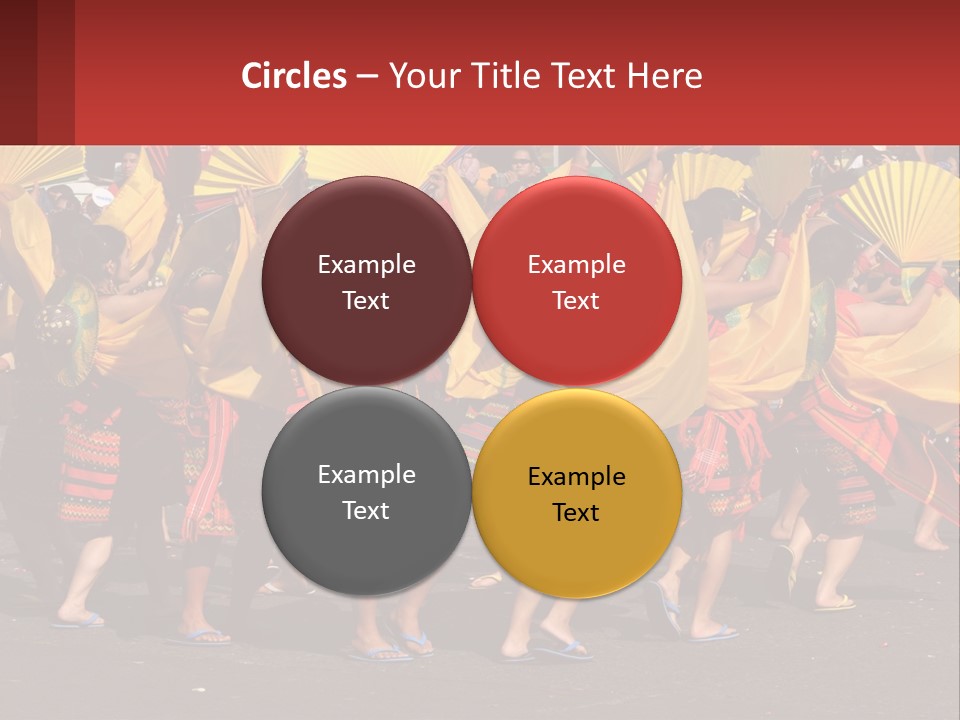 Circles – Your Title Text Here

Example Text

Example Text

Example Text

Example Text